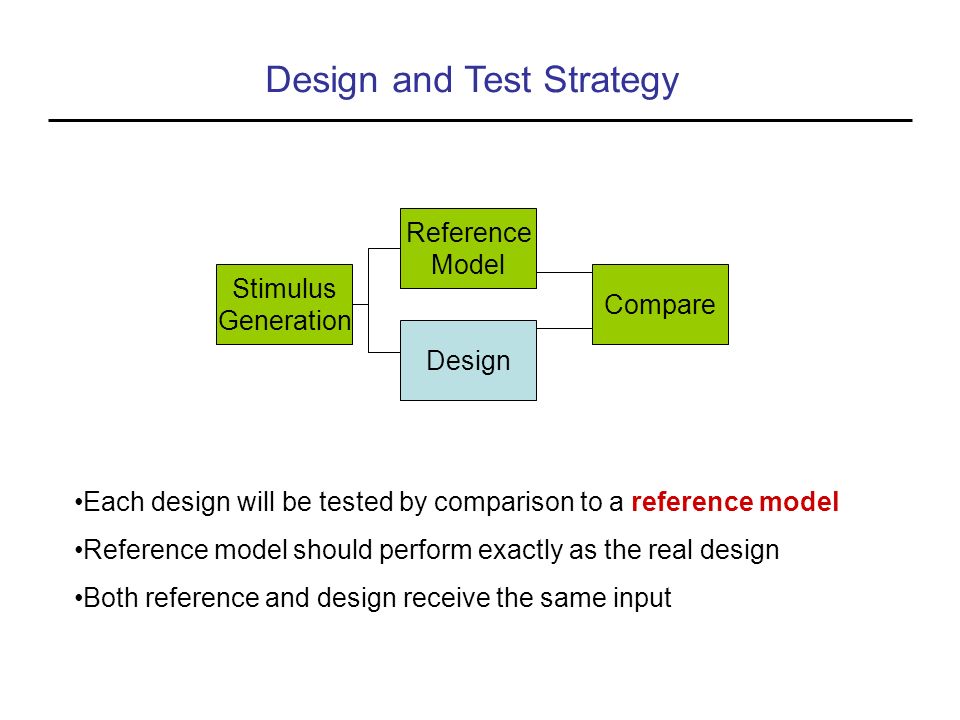 Design and Test Strategy

Stimulus Generation

Reference Model

Design

Compare

•Each design will be tested by comparison to a reference model

•Reference model should perform exactly as the real design

•Both reference and design receive the same input